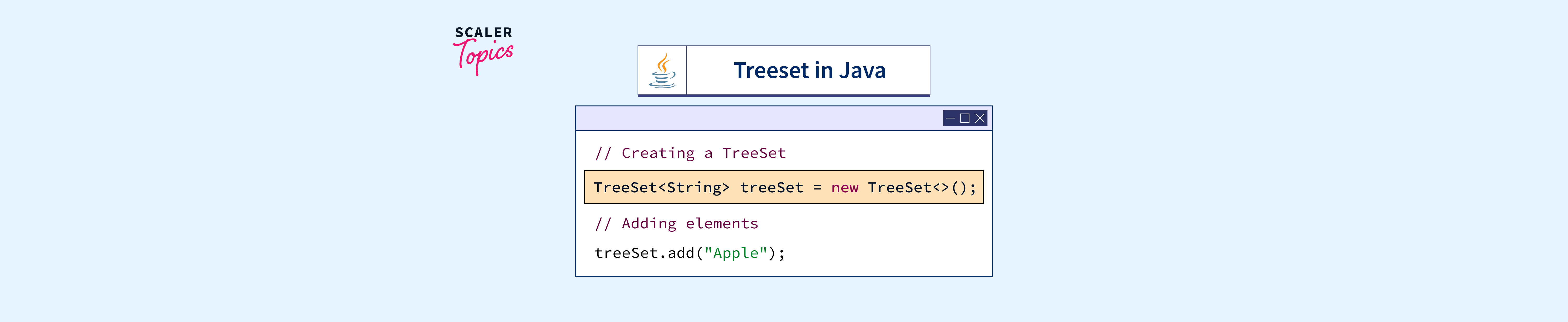 SCALER Topics

Treeset in Java

// Creating a TreeSet

TreeSet<String> treeSet = new TreeSet<>();

// Adding elements

treeSet.add("Apple");